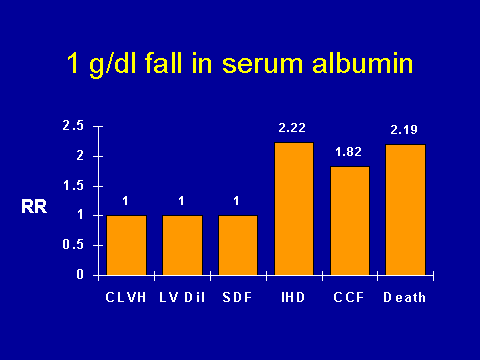 1 g/dl fall in serum albumin

RR

2.5
2
1.5
1
0.5
0

1
1
1
2.22
1.82
2.19

CLVH
LV Dil
SDF
IHD
CCF
Death